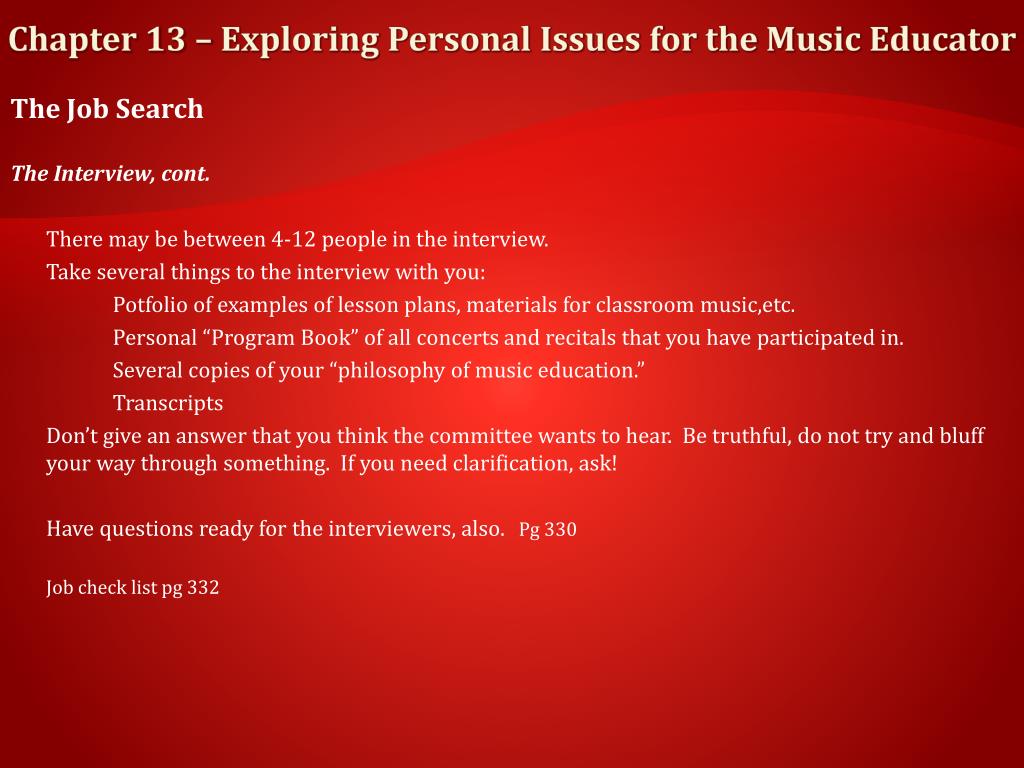 Chapter 13 – Exploring Personal Issues for the Music Educator

The Job Search

The Interview, cont.

There may be between 4-12 people in the interview.

Take several things to the interview with you:

Potfolio of examples of lesson plans, materials for classroom music,etc.

Personal “Program Book” of all concerts and recitals that you have participated in.

Several copies of your “philosophy of music education.”

Transcripts

Don’t give an answer that you think the committee wants to hear. Be truthful, do not try and bluff your way through something. If you need clarification, ask!

Have questions ready for the interviewers, also. Pg 330

Job check list pg 332